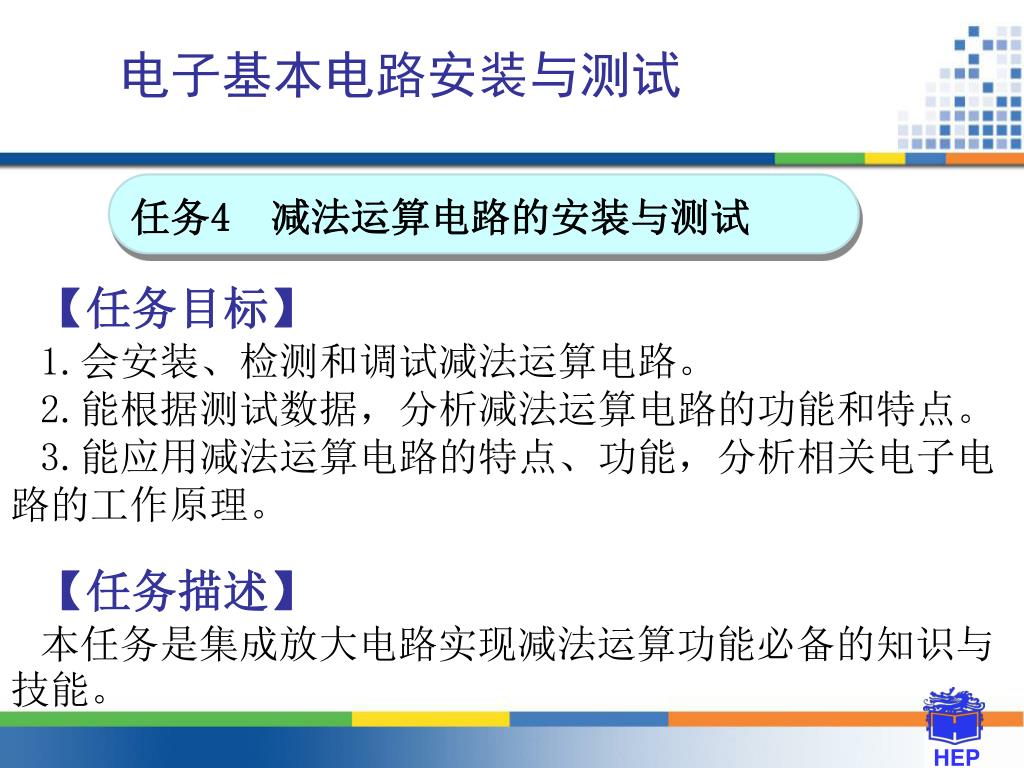 电子基本电路安装与测试

任务4　减法运算电路的安装与测试

【任务目标】

1.会安装、检测和调试减法运算电路。

2.能根据测试数据，分析减法运算电路的功能和特点。

3.能应用减法运算电路的特点、功能，分析相关电子电路的工作原理。

【任务描述】

本任务是集成放大电路实现减法运算功能必备的知识与技能。

HEP